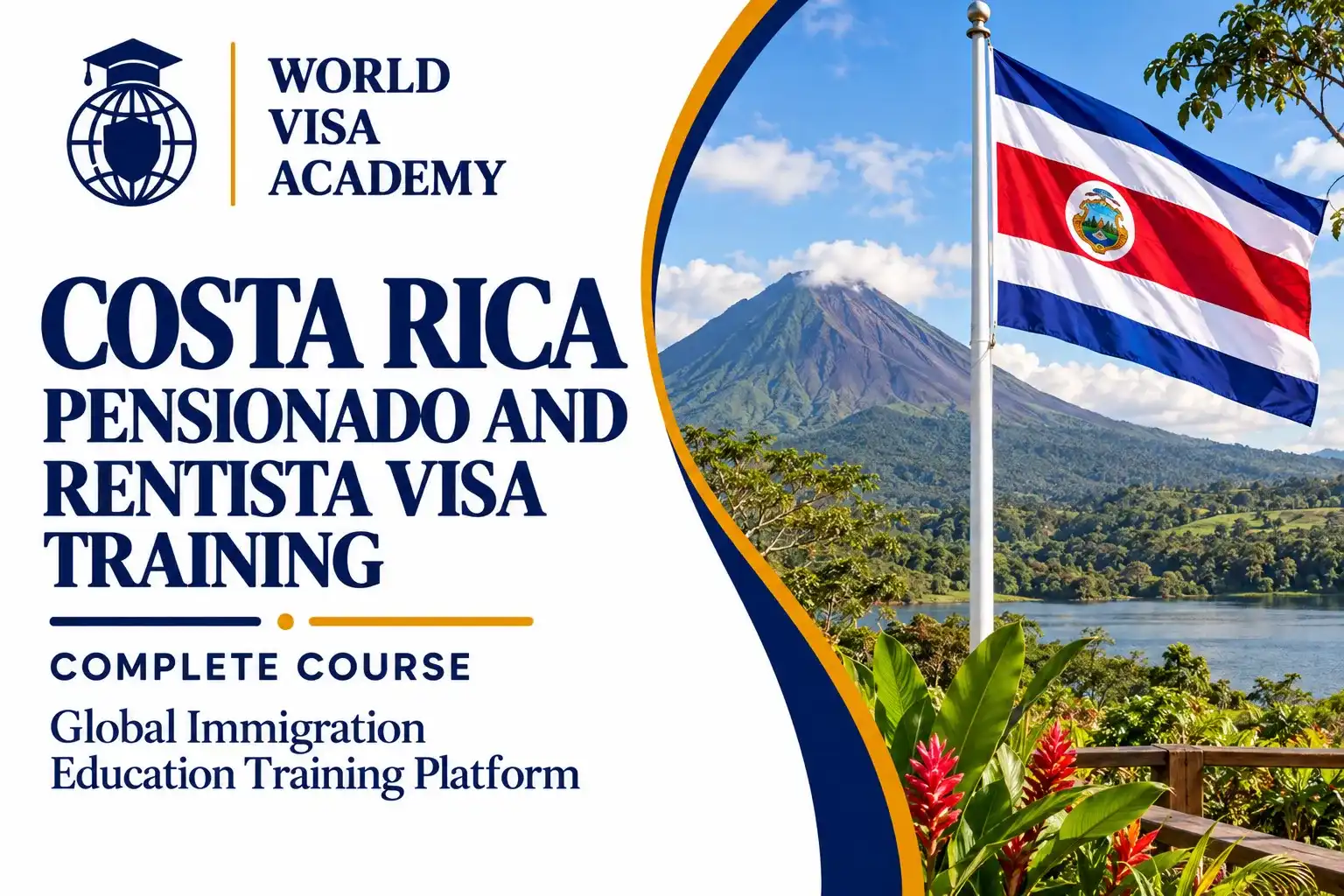 WORLD VISA ACADEMY

COSTA RICA PENSIONADO AND RENTISTA VISA TRAINING

COMPLETE COURSE

Global Immigration Education Training Platform